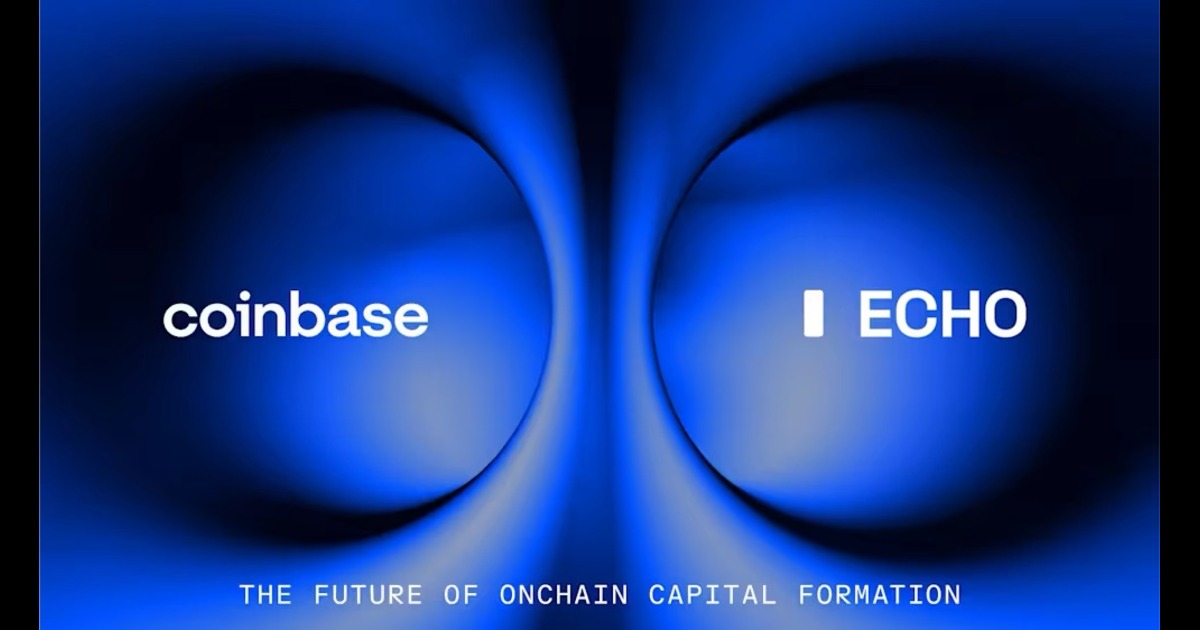 coinbase

ECHO

THE FUTURE OF ONCHAIN CAPITAL FORMATION